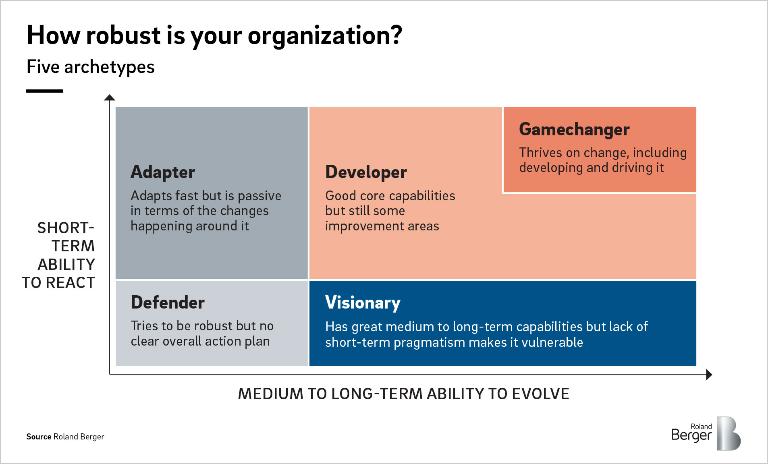 How robust is your organization?

Five archetypes

SHORT-TERM ABILITY TO REACT

Adapter

Adapts fast but is passive in terms of the changes happening around it

Developer

Good core capabilities but still some improvement areas

Gamechanger

Thrives on change, including developing and driving it

Defender

Tries to be robust but no clear overall action plan

Visionary

Has great medium to long-term capabilities but lack of short-term pragmatism makes it vulnerable

MEDIUM TO LONG-TERM ABILITY TO EVOLVE

Source Roland Berger

Roland Berger